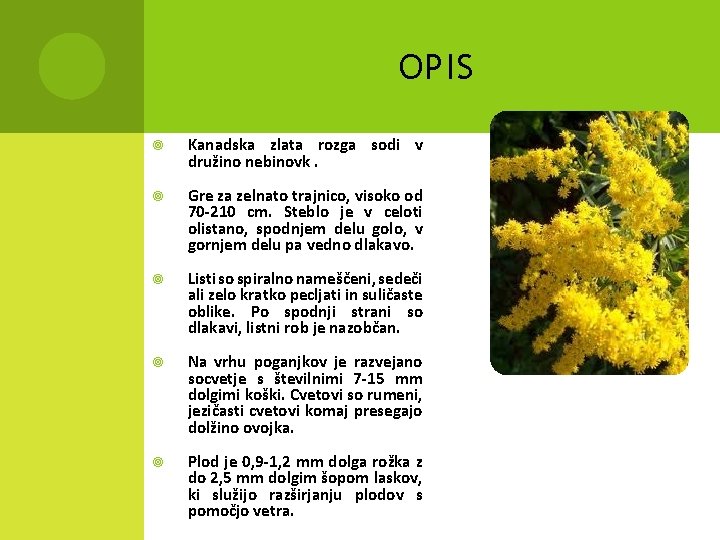 OPIS

Kanadska zlata rozga sodi v družino nebinovk .

Gre za zelnato trajnico, visoko od 70-210 cm. Steblo je v celoti olistano, spodnjem delu golo, v gornjem delu pa vedno dlakavo.

Listi so spiralno nameščeni, sedeči ali zelo kratko pecljati in suličaste oblike. Po spodnji strani so dlakavi, listni rob je nazobčan.

Na vrhu poganjkov je razvejano socvetje s številnimi 7-15 mm dolgimi koški. Cvetovi so rumeni, jezičasti cvetovi komaj presegajo dolžino ovojka.

Plod je 0,9-1,2 mm dolga rožka z do 2,5 mm dolgim šopom laskov, ki služijo razširjanju plodov s pomočjo vetra.